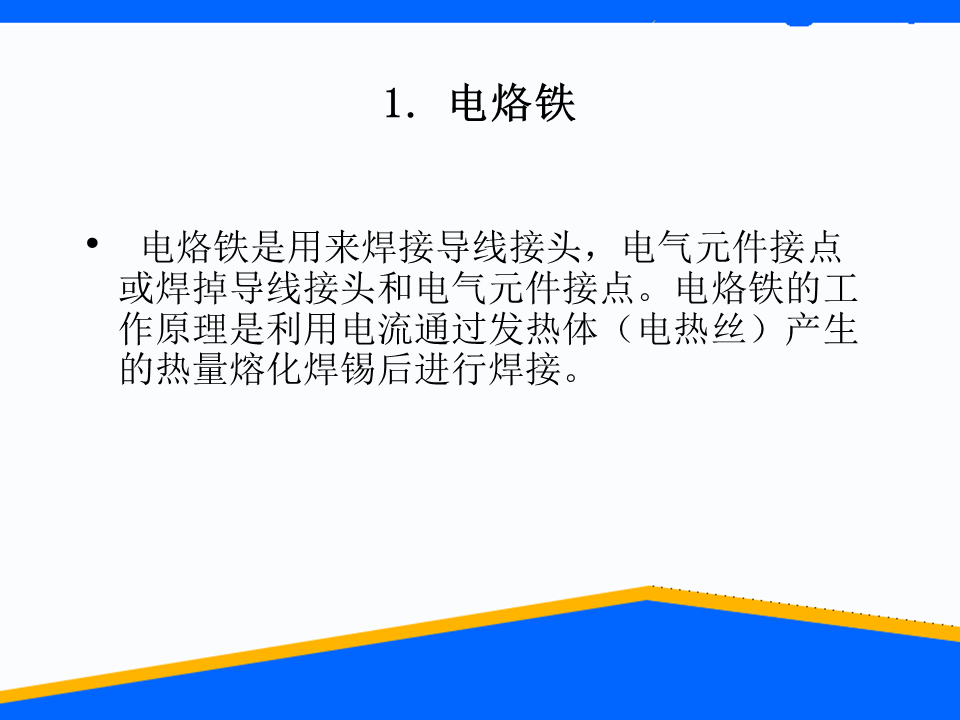 1. 电烙铁

• 电烙铁是用来焊接导线接头，电气元件接点或焊掉导线接头和电气元件接点。电烙铁的工作原理是利用电流通过发热体（电热丝）产生的热量熔化焊锡后进行焊接。